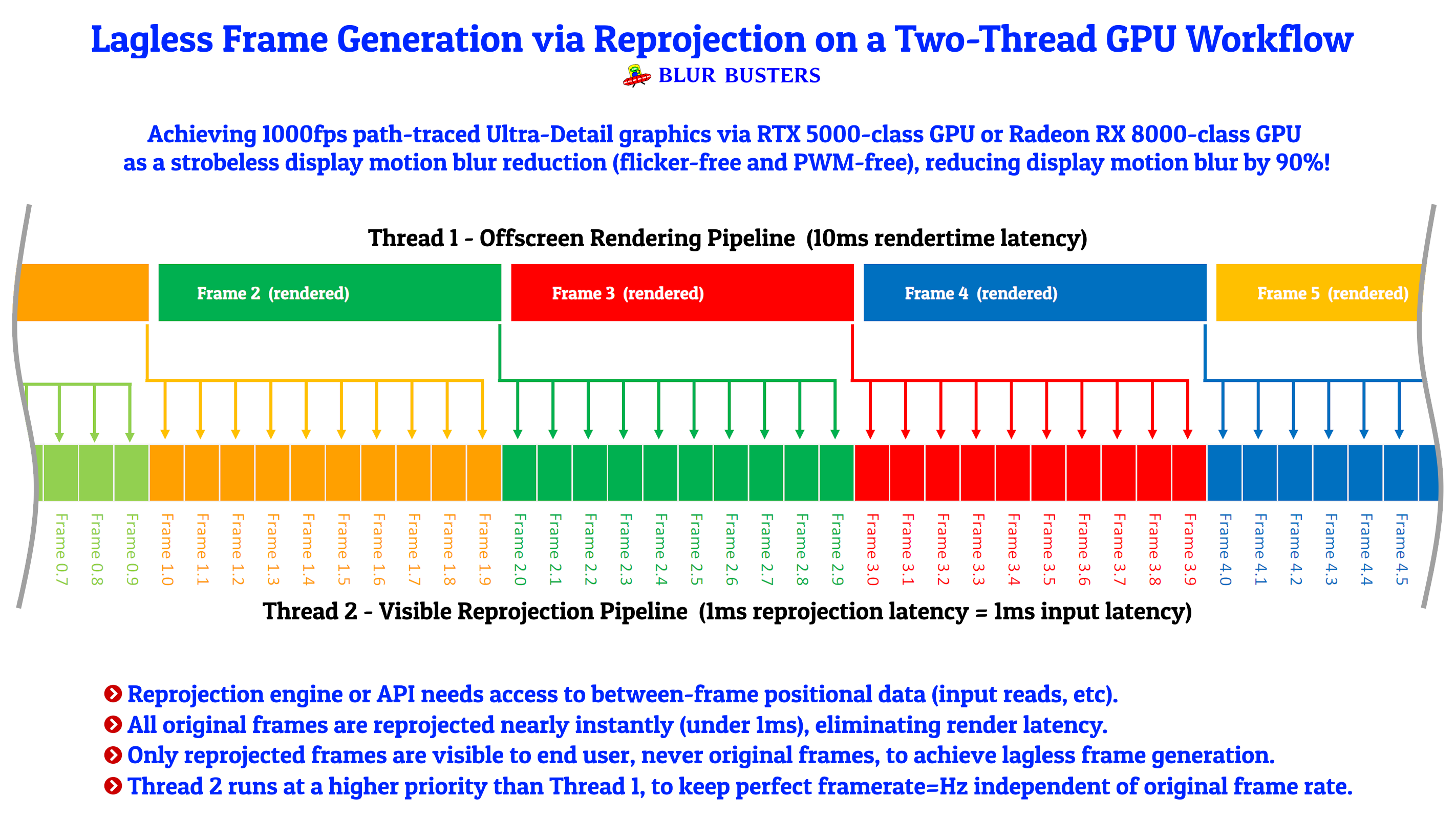 Lagless Frame Generation via Reprojection on a Two-Thread GPU Workflow

BLUR BUSTERS

Achieving 1000fps path-traced Ultra-Detail graphics via RTX 5000-class GPU or Radeon RX 8000-class GPU as a strobeless display motion blur reduction (flicker-free and PWM-free), reducing display motion blur by 90%!

Thread 1 - Offscreen Rendering Pipeline (10ms rendertime latency)

Frame 2 (rendered)

Frame 3 (rendered)

Frame 4 (rendered)

Frame 5 (rendered)

Frame 0.7 Frame 0.8 Frame 0.9 Frame 1.0 Frame 1.1 Frame 1.2 Frame 1.3 Frame 1.4 Frame 1.5 Frame 1.6 Frame 1.7 Frame 1.8 Frame 1.9 Frame 2.0 Frame 2.1 Frame 2.2 Frame 2.3 Frame 2.4 Frame 2.5 Frame 2.6 Frame 2.7 Frame 2.8 Frame 2.9 Frame 3.0 Frame 3.1 Frame 3.2 Frame 3.3 Frame 3.4 Frame 3.5 Frame 3.6 Frame 3.7 Frame 3.8 Frame 3.9 Frame 4.0 Frame 4.1 Frame 4.2 Frame 4.3 Frame 4.4 Frame 4.5

Thread 2 - Visible Reprojection Pipeline (1ms reprojection latency = 1ms input latency)

Reprojection engine or API needs access to between-frame positional data (input reads, etc).
All original frames are reprojected nearly instantly (under 1ms), eliminating render latency.
Only reprojected frames are visible to end user, never original frames, to achieve lagless frame generation.
Thread 2 runs at a higher priority than Thread 1, to keep perfect framerate=Hz independent of original frame rate.